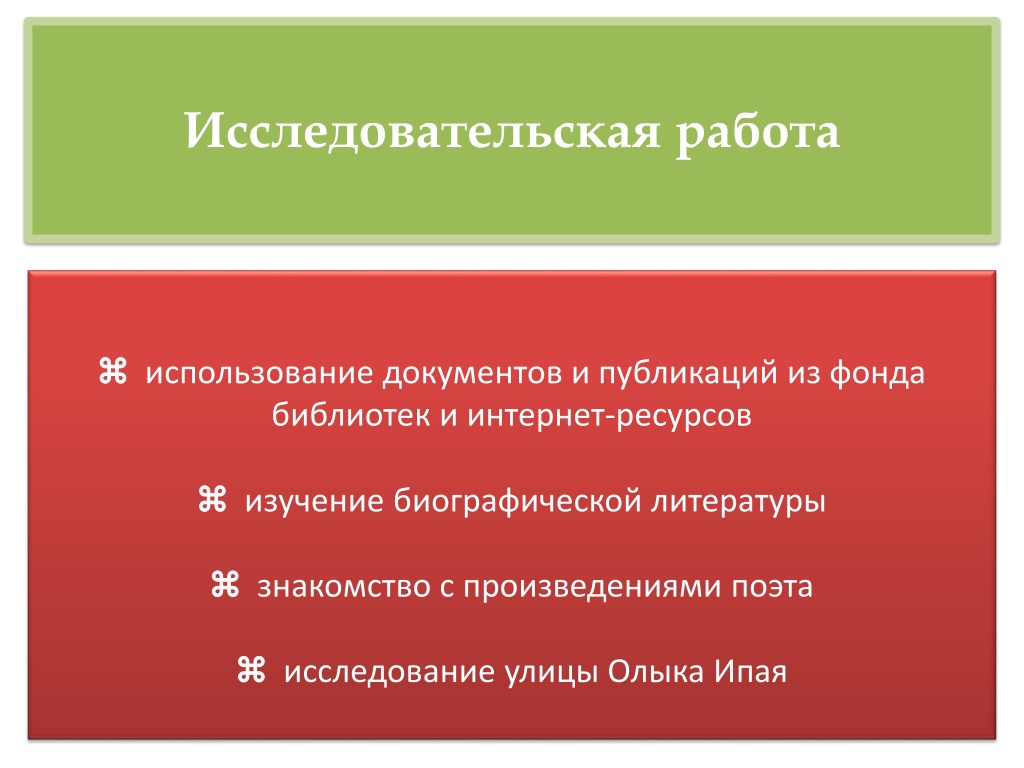 Исследовательская работа

⌘ использование документов и публикаций из фонда библиотек и интернет-ресурсов

⌘ изучение биографической литературы

⌘ знакомство с произведениями поэта

⌘ исследование улицы Олыка Ипая